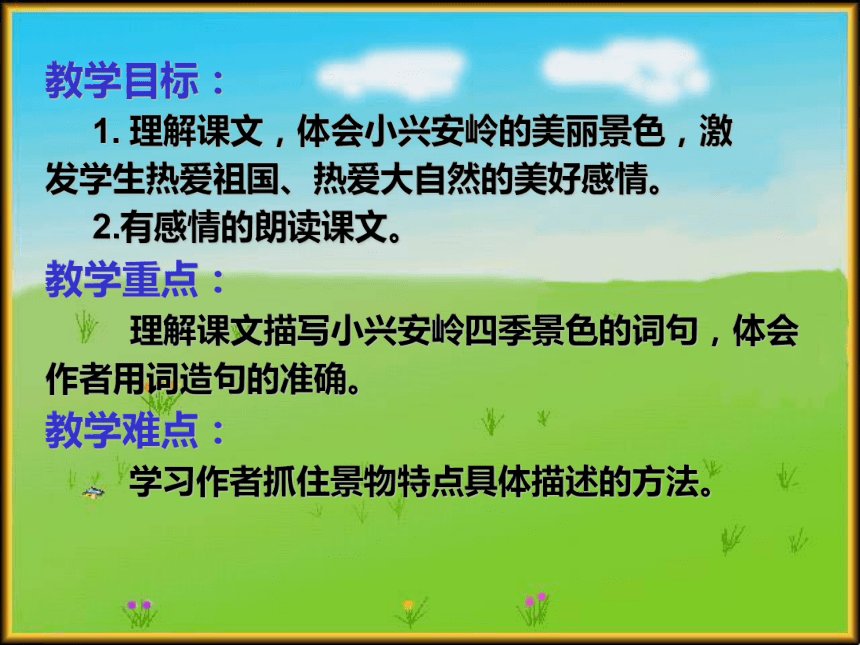 教学目标：

1. 理解课文，体会小兴安岭的美丽景色，激发学生热爱祖国、热爱大自然的美好感情。

2.有感情的朗读课文。

教学重点：

理解课文描写小兴安岭四季景色的词句，体会作者用词造句的准确。

教学难点：

学习作者抓住景物特点具体描述的方法。